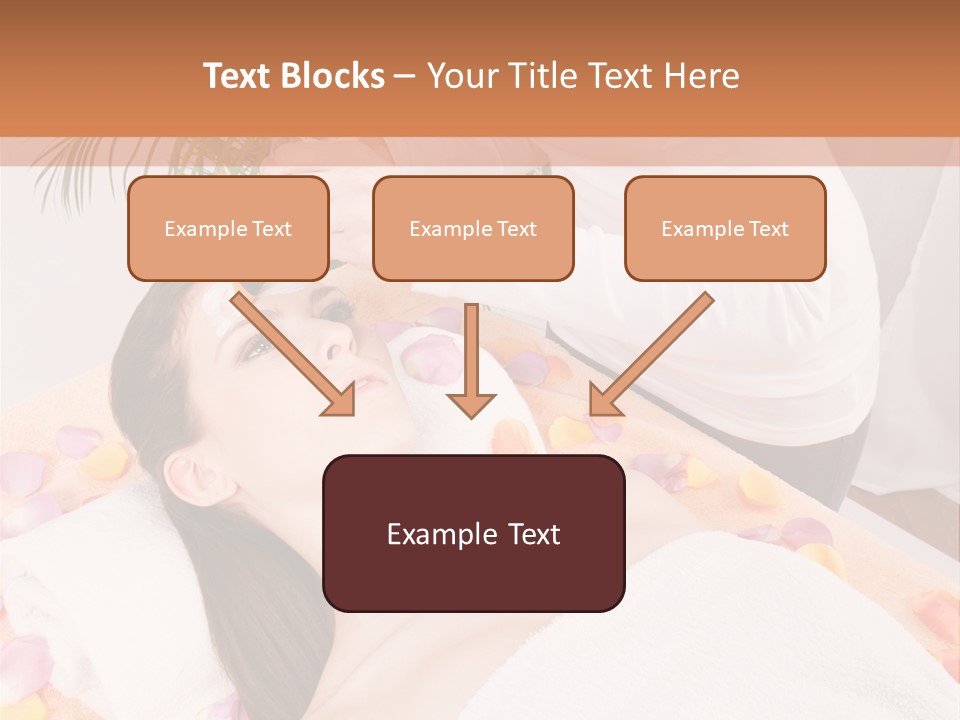 Text Blocks – Your Title Text Here

Example Text

Example Text

Example Text

Example Text